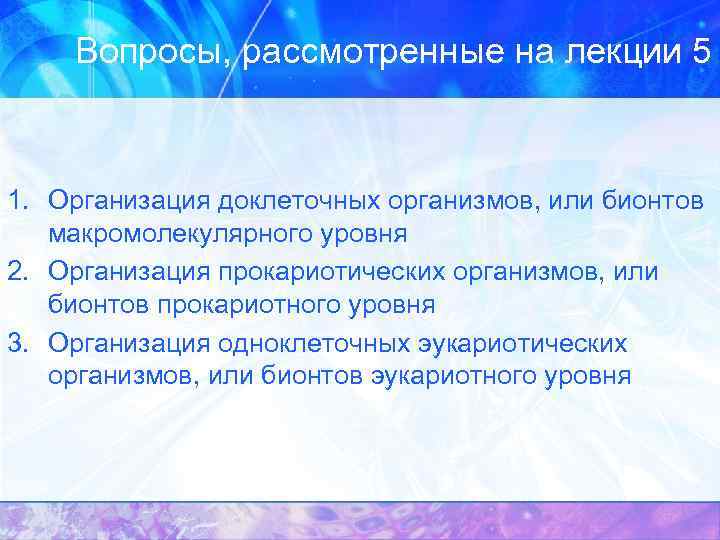 Вопросы, рассмотренные на лекции 5

1. Организация доклеточных организмов, или бионтов макромолекулярного уровня
2. Организация прокариотических организмов, или бионтов прокариотного уровня
3. Организация одноклеточных эукариотических организмов, или бионтов эукариотного уровня